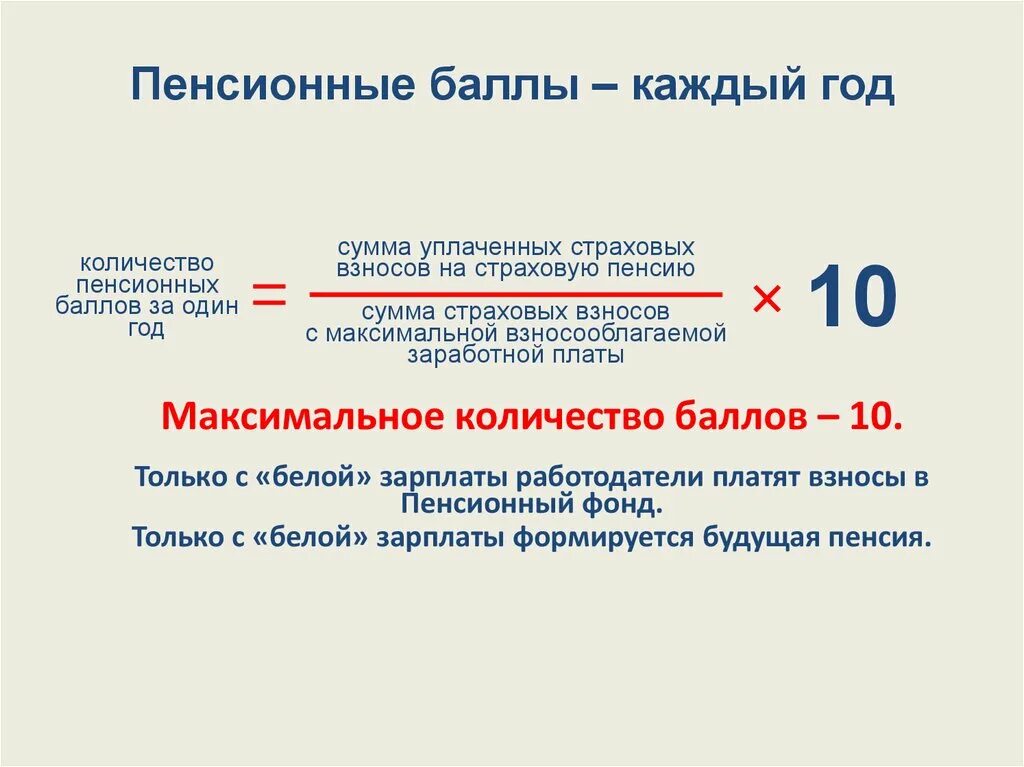 Пенсионные баллы – каждый год

$\text{количество пенсионных баллов за один год} = \frac{\text{сумма уплаченных страховых взносов на страховую пенсию}}{\text{сумма страховых взносов с максимальной взносооблагаемой заработной платы}} \times 10$

Максимальное количество баллов – 10.

Только с «белой» зарплаты работодатели платят взносы в Пенсионный фонд.

Только с «белой» зарплаты формируется будущая пенсия.